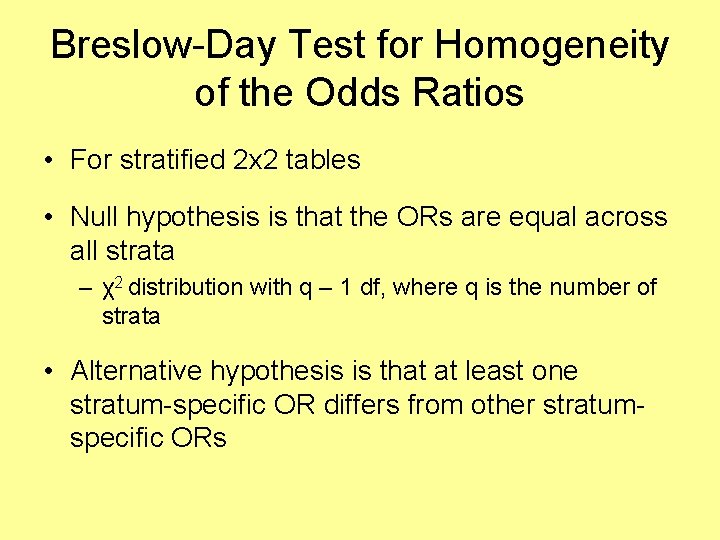 Breslow-Day Test for Homogeneity of the Odds Ratios

• For stratified 2x2 tables

• Null hypothesis is that the ORs are equal across all strata

– $\chi^2$ distribution with q – 1 df, where q is the number of strata

• Alternative hypothesis is that at least one stratum-specific OR differs from other stratum-specific ORs